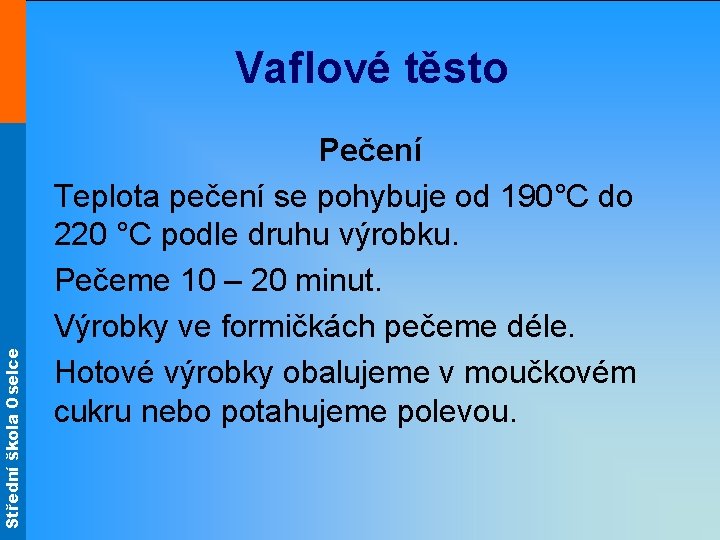 Vaflové těsto

Pečení

Teplota pečení se pohybuje od 190°C do 220 °C podle druhu výrobku.

Pečeme 10 – 20 minut.

Výrobky ve formičkách pečeme déle.

Hotové výrobky obalujeme v moučkovém cukru nebo potahujeme polevou.

Střední škola Oselce